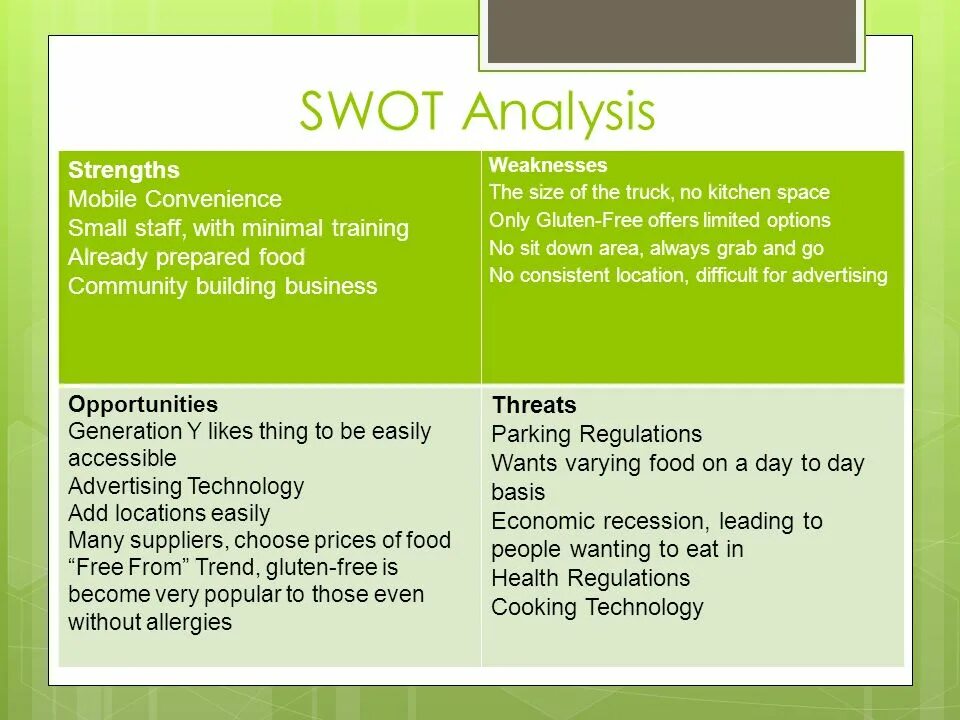 SWOT Analysis

| Strengths<br>Mobile Convenience<br>Small staff, with minimal training<br>Already prepared food<br>Community building business | Weaknesses<br>The size of the truck, no kitchen space<br>Only Gluten-Free offers limited options<br>No sit down area, always grab and go<br>No consistent location, difficult for advertising |
|---|---|
| Opportunities<br>Generation Y likes thing to be easily accessible<br>Advertising Technology<br>Add locations easily<br>Many suppliers, choose prices of food<br>“Free From” Trend, gluten-free is become very popular to those even without allergies | Threats<br>Parking Regulations<br>Wants varying food on a day to day basis<br>Economic recession, leading to people wanting to eat in<br>Health Regulations<br>Cooking Technology |